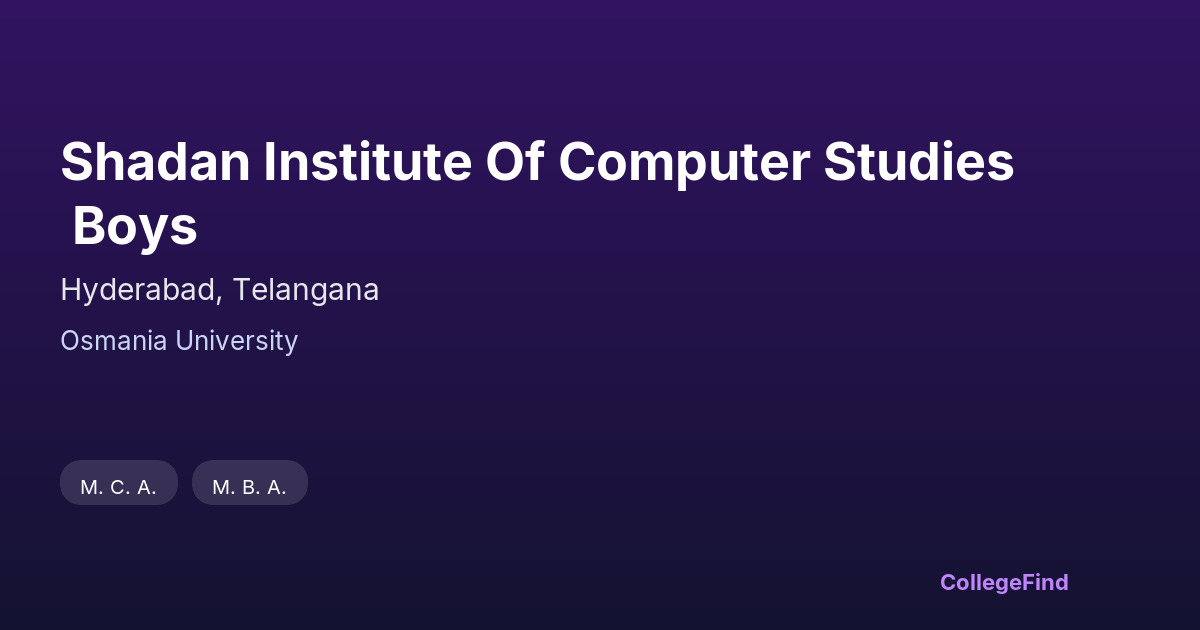 Shadan Institute Of Computer Studies Boys

Hyderabad, Telangana

Osmania University

M. C. A.

M. B. A.

CollegeFind